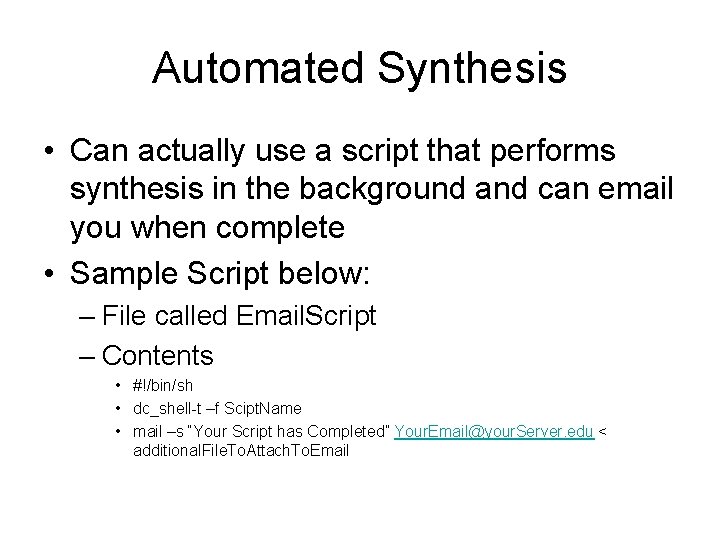 Automated Synthesis

• Can actually use a script that performs synthesis in the background and can email you when complete

• Sample Script below:

– File called EmailScript

– Contents

• #!/bin/sh

• dc_shell-t –f SciptName

• mail –s "Your Script has Completed" YourEmail@yourServer.edu < additionalFileToAttachToEmail